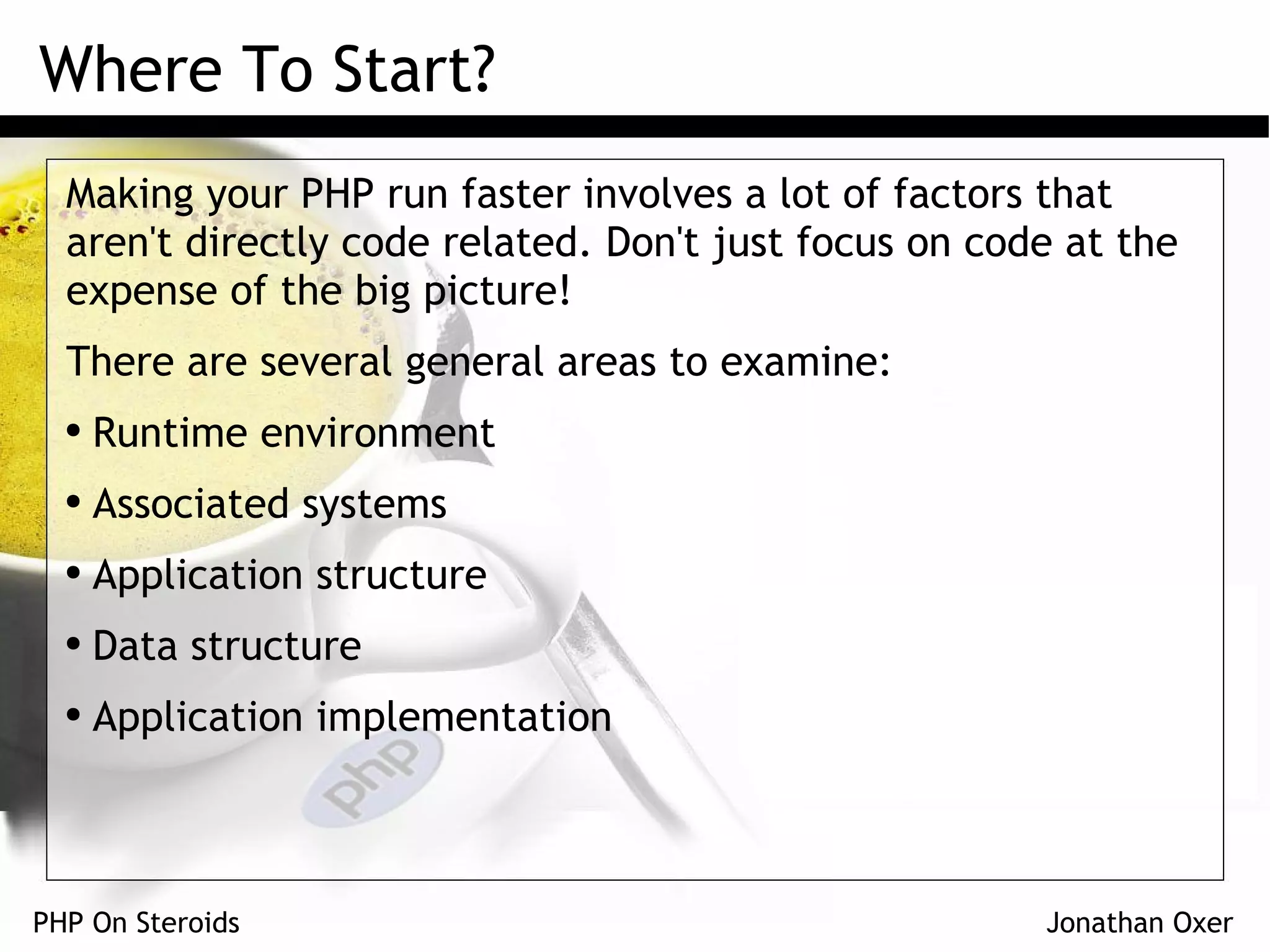 Where To Start?

Making your PHP run faster involves a lot of factors that aren't directly code related. Don't just focus on code at the expense of the big picture!

There are several general areas to examine:

• Runtime environment

• Associated systems

• Application structure

• Data structure

• Application implementation

php

PHP On Steroids

Jonathan Oxer